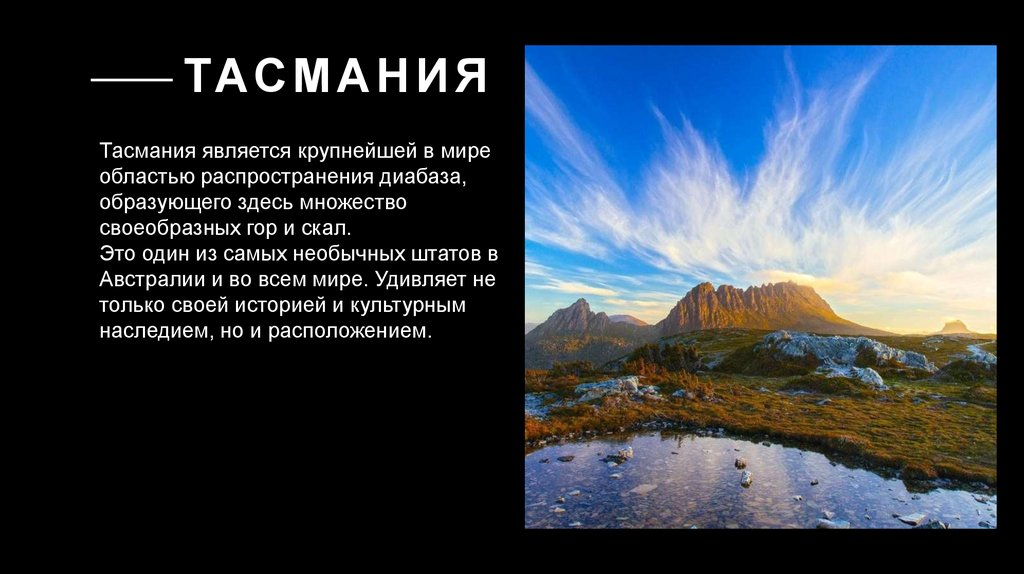 ТАСМАНИЯ

Тасмания является крупнейшей в мире областью распространения диабаза, образующего здесь множество своеобразных гор и скал.
Это один из самых необычных штатов в Австралии и во всем мире. Удивляет не только своей историей и культурным наследием, но и расположением.